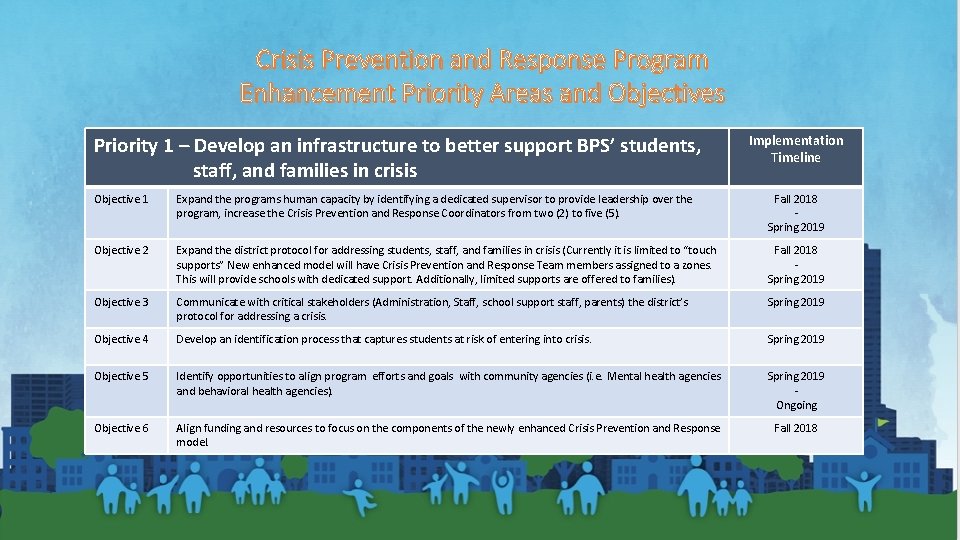 Crisis Prevention and Response Program
Enhancement Priority Areas and Objectives

| Priority 1 – Develop an infrastructure to better support BPS' students, staff, and families in crisis | | Implementation Timeline |
|---|---|---|
| Objective 1 | Expand the programs human capacity by identifying a dedicated supervisor to provide leadership over the program, increase the Crisis Prevention and Response Coordinators from two (2) to five (5). | Fall 2018 - Spring 2019 |
| Objective 2 | Expand the district protocol for addressing students, staff, and families in crisis (Currently it is limited to "touch supports" New enhanced model will have Crisis Prevention and Response Team members assigned to a zones. This will provide schools with dedicated support. Additionally, limited supports are offered to families). | Fall 2018 - Spring 2019 |
| Objective 3 | Communicate with critical stakeholders (Administration, Staff, school support staff, parents) the district's protocol for addressing a crisis. | Spring 2019 |
| Objective 4 | Develop an identification process that captures students at risk of entering into crisis. | Spring 2019 |
| Objective 5 | Identify opportunities to align program efforts and goals with community agencies (i.e. Mental health agencies and behavioral health agencies). | Spring 2019 - Ongoing |
| Objective 6 | Align funding and resources to focus on the components of the newly enhanced Crisis Prevention and Response model. | Fall 2018 |